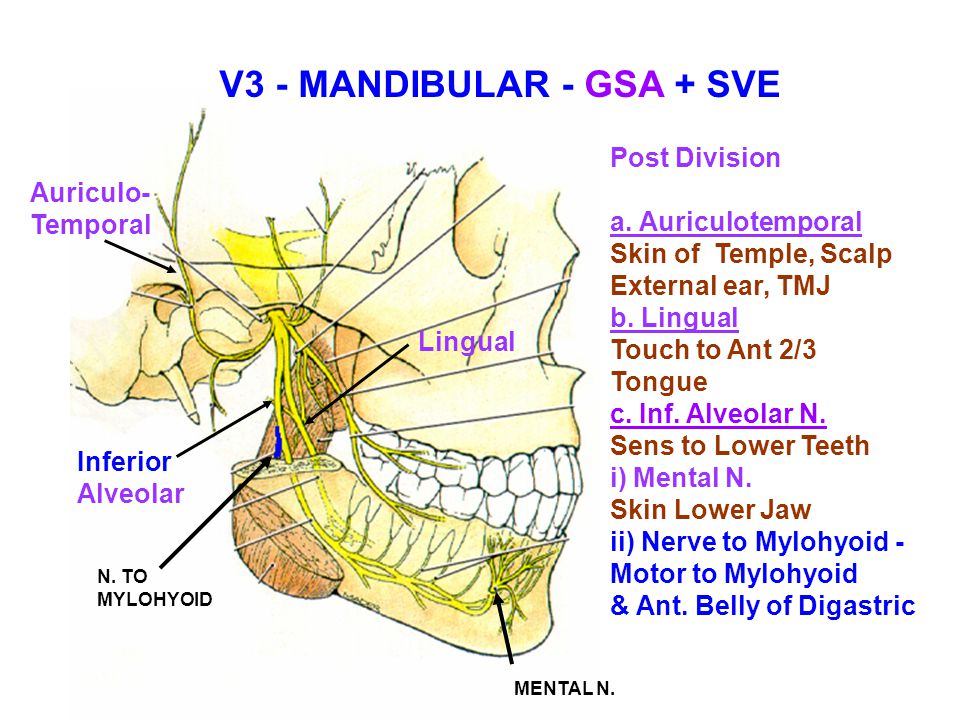 V3 - MANDIBULAR - GSA + SVE

Auriculo-Temporal

Lingual

Inferior Alveolar

N. TO MYLOHYOID

MENTAL N.

Post Division

a. Auriculotemporal
Skin of Temple, Scalp
External ear, TMJ
b. Lingual
Touch to Ant 2/3
Tongue
c. Inf. Alveolar N.
Sens to Lower Teeth
i) Mental N.
Skin Lower Jaw
ii) Nerve to Mylohyoid -
Motor to Mylohyoid
& Ant. Belly of Digastric